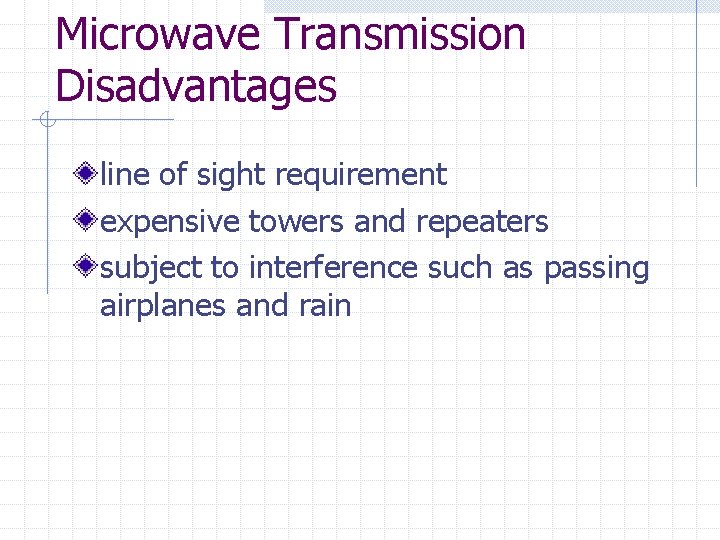 Microwave Transmission Disadvantages

line of sight requirement
expensive towers and repeaters
subject to interference such as passing airplanes and rain